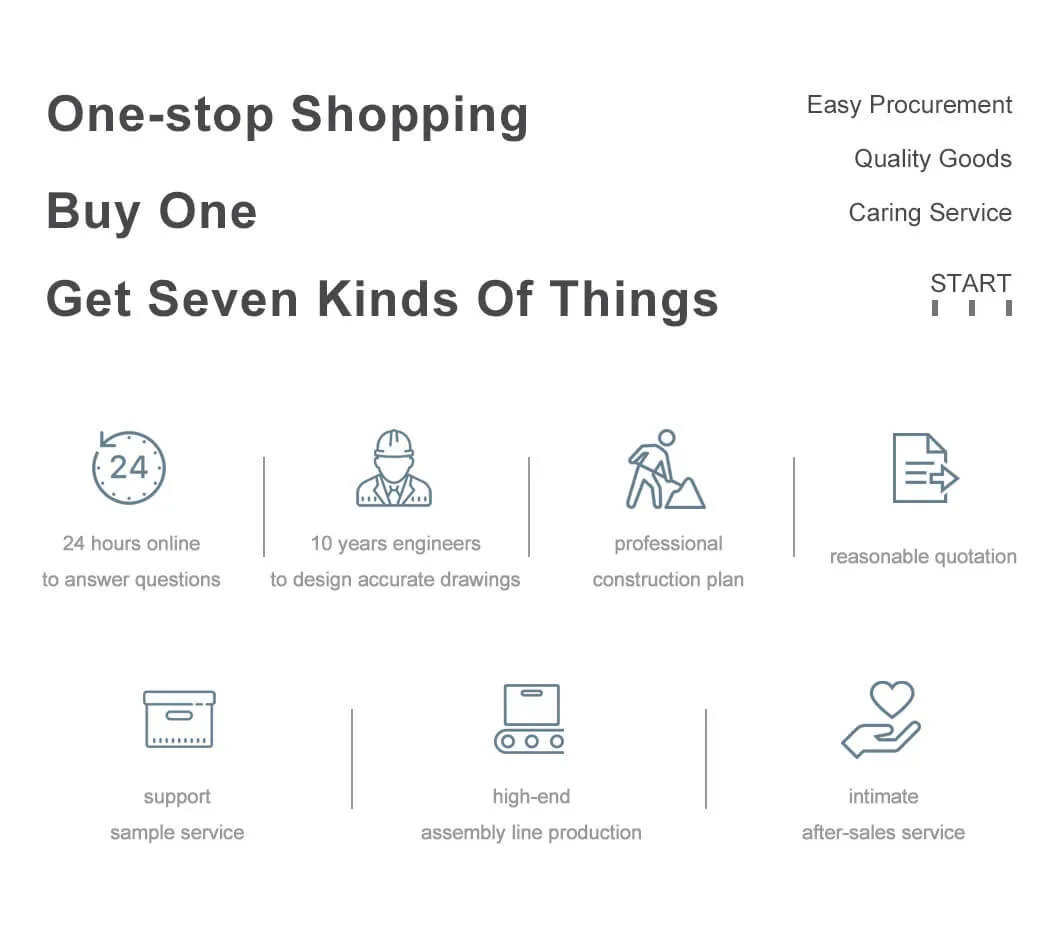 One-stop Shopping

Buy One

Get Seven Kinds Of Things

Easy Procurement

Quality Goods

Caring Service

START

24

24 hours online
to answer questions

10 years engineers
to design accurate drawings

professional
construction plan

reasonable quotation

support
sample service

high-end
assembly line production

intimate
after-sales service